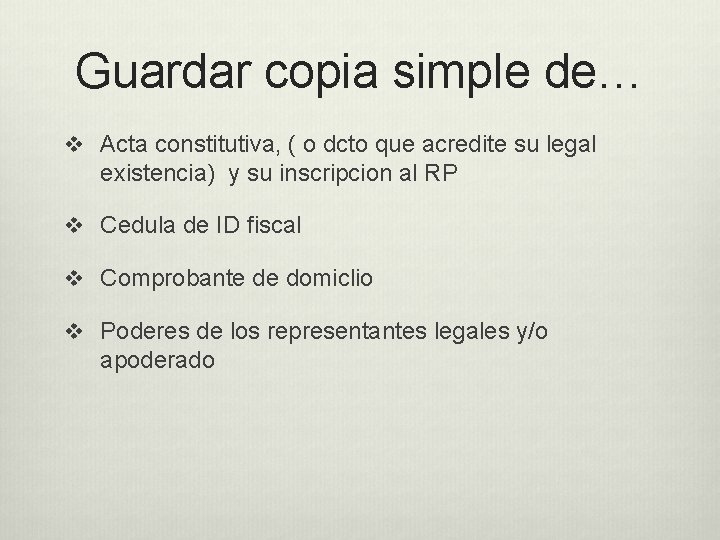 Guardar copia simple de…

❖ Acta constitutiva, ( o dcto que acredite su legal existencia) y su inscripcion al RP

❖ Cedula de ID fiscal

❖ Comprobante de domiclio

❖ Poderes de los representantes legales y/o apoderado